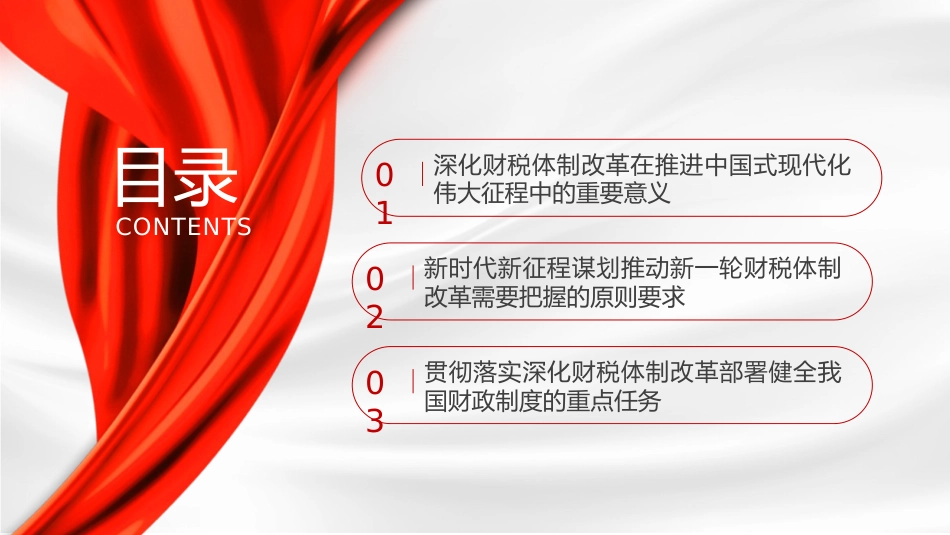 目录
CONTENTS

01 深化财税体制改革在推进中国式现代化伟大征程中的重要意义

02 新时代新征程谋划推动新一轮财税体制改革需要把握的原则要求

03 贯彻落实深化财税体制改革部署健全我国财政制度的重点任务